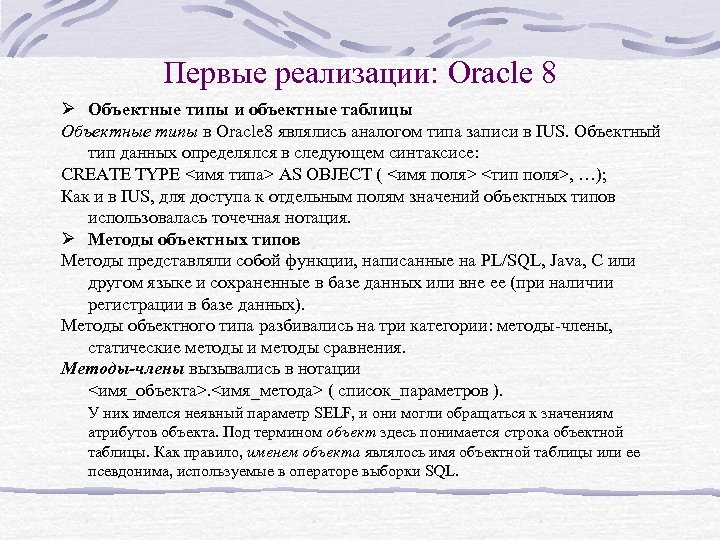 Первые реализации: Oracle 8

➢ Объектные типы и объектные таблицы

Объектные типы в Oracle8 являлись аналогом типа записи в IUS. Объектный тип данных определялся в следующем синтаксисе:

CREATE TYPE <имя типа> AS OBJECT ( <имя поля> <тип поля>, …);

Как и в IUS, для доступа к отдельным полям значений объектных типов использовалась точечная нотация.

➢ Методы объектных типов

Методы представляли собой функции, написанные на PL/SQL, Java, C или другом языке и сохраненные в базе данных или вне ее (при наличии регистрации в базе данных).

Методы объектного типа разбивались на три категории: методы-члены, статические методы и методы сравнения.

Методы-члены вызывались в нотации <имя_объекта>.<имя_метода> ( список_параметров ).

У них имелся неявный параметр SELF, и они могли обращаться к значениям атрибутов объекта. Под термином объект здесь понимается строка объектной таблицы. Как правило, именем объекта являлось имя объектной таблицы или ее псевдонима, используемые в операторе выборки SQL.